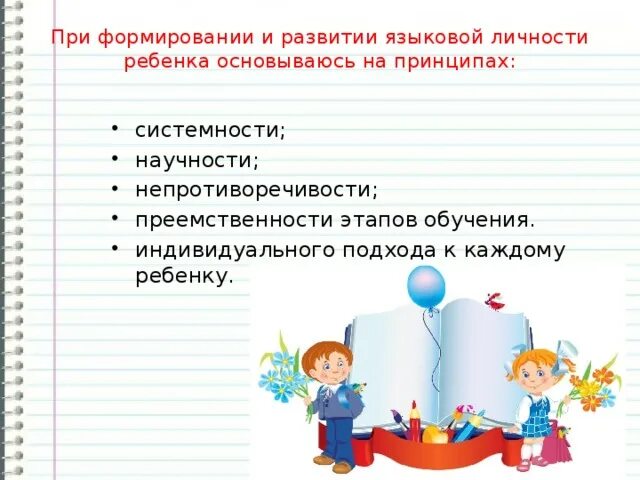 При формировании и развитии языковой личности ребенка основываюсь на принципах:

• системности;
• научности;
• непротиворечивости;
• преемственности этапов обучения.
• индивидуального подхода к каждому ребенку.